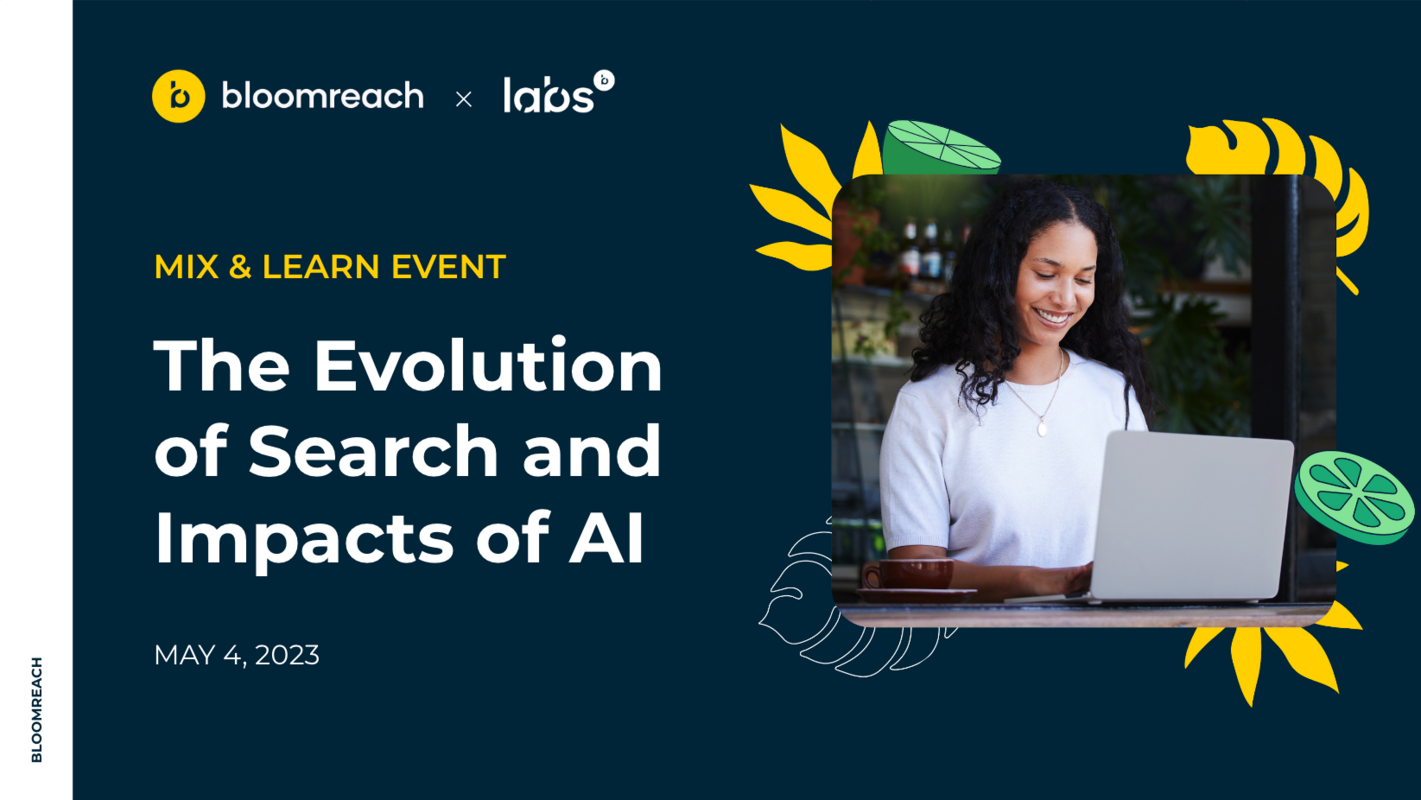 bloomreach × labs

MIX & LEARN EVENT

The Evolution of Search and Impacts of AI

MAY 4, 2023

BLOOMREACH